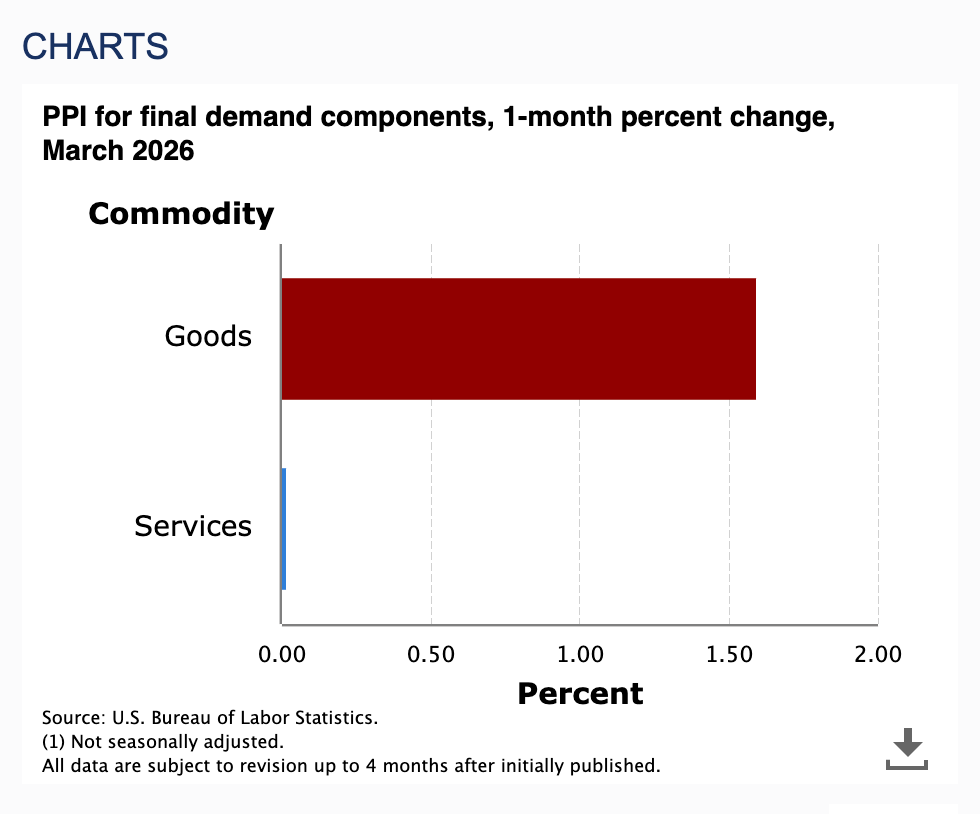 CHARTS

PPI for final demand components, 1-month percent change, March 2026

Commodity

Goods

Services

0.00 0.50 1.00 1.50 2.00

Percent

Source: U.S. Bureau of Labor Statistics.
(1) Not seasonally adjusted.
All data are subject to revision up to 4 months after initially published.